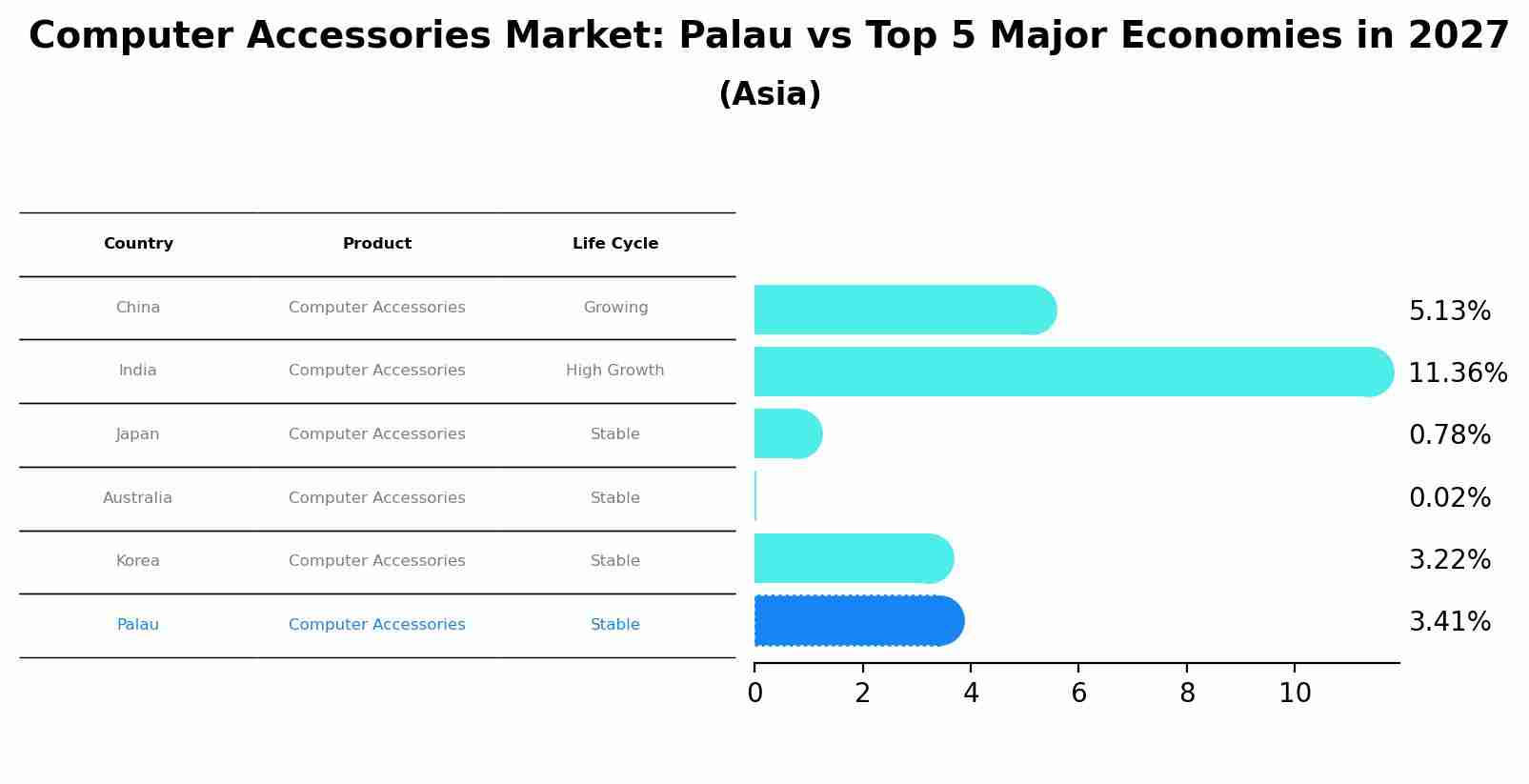 Computer Accessories Market: Palau vs Top 5 Major Economies in 2027
(Asia)

| Country | Product | Life Cycle |
|---|---|---|
| China | Computer Accessories | Growing |
| India | Computer Accessories | High Growth |
| Japan | Computer Accessories | Stable |
| Australia | Computer Accessories | Stable |
| Korea | Computer Accessories | Stable |
| Palau | Computer Accessories | Stable |

5.13%
11.36%
0.78%
0.02%
3.22%
3.41%

0 2 4 6 8 10